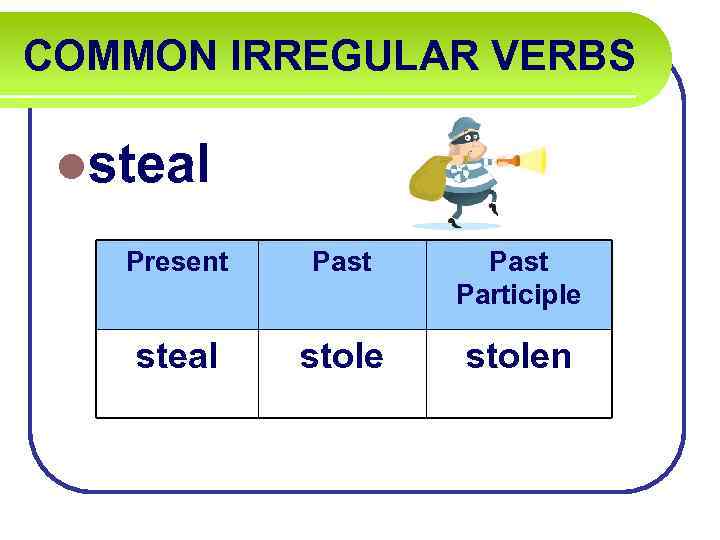 COMMON IRREGULAR VERBS

steal

| Present | Past | Past Participle |
|---|---|---|
| steal | stole | stolen |